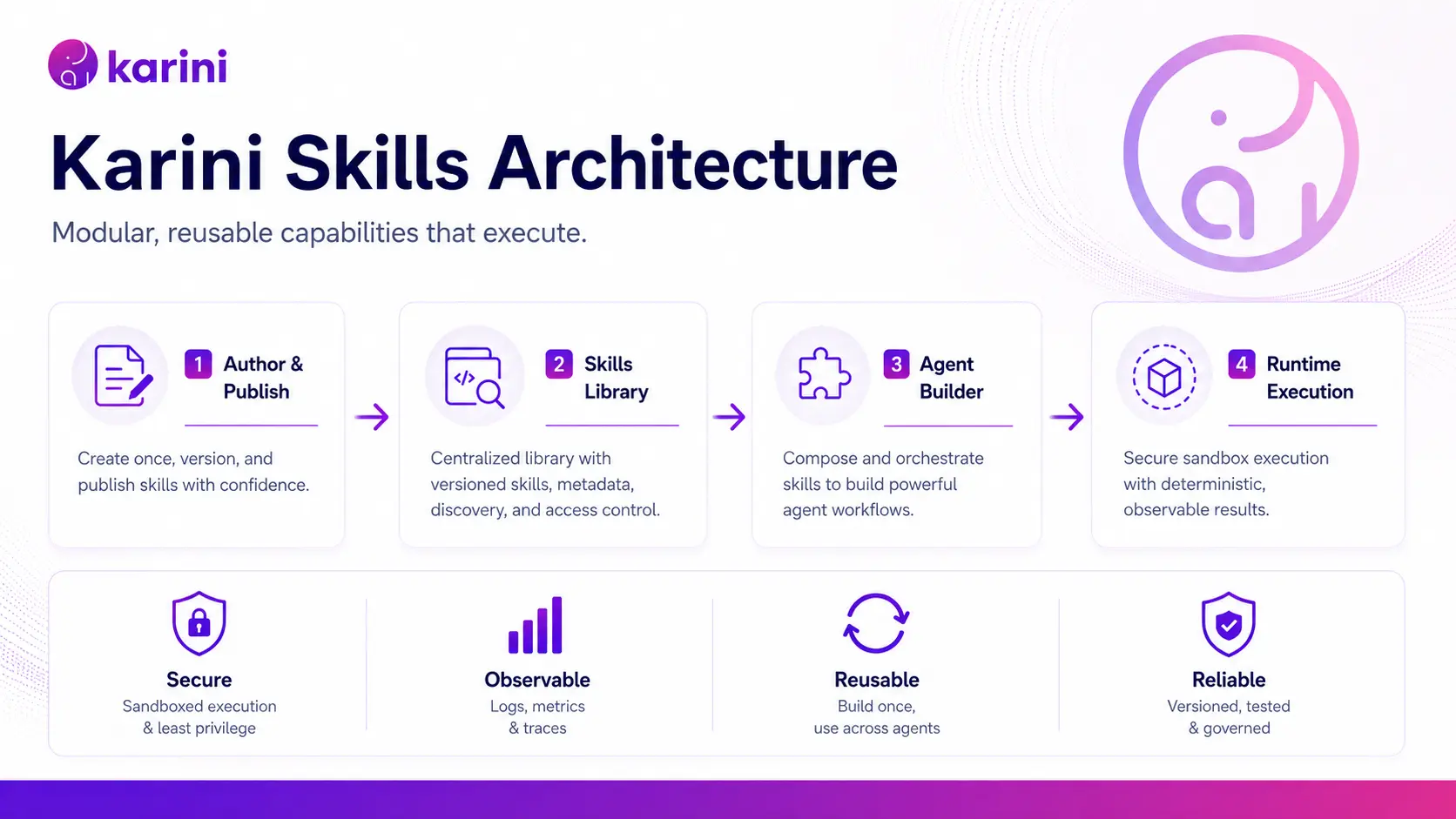 karini

Karini Skills Architecture

Modular, reusable capabilities that execute.

1 Author & Publish

Create once, version, and publish skills with confidence.

2 Skills Library

Centralized library with versioned skills, metadata, discovery, and access control.

3 Agent Builder

Compose and orchestrate skills to build powerful agent workflows.

4 Runtime Execution

Secure sandbox execution with deterministic, observable results.

Secure
Sandboxed execution & least privilege

Observable
Logs, metrics & traces

Reusable
Build once, use across agents

Reliable
Versioned, tested & governed